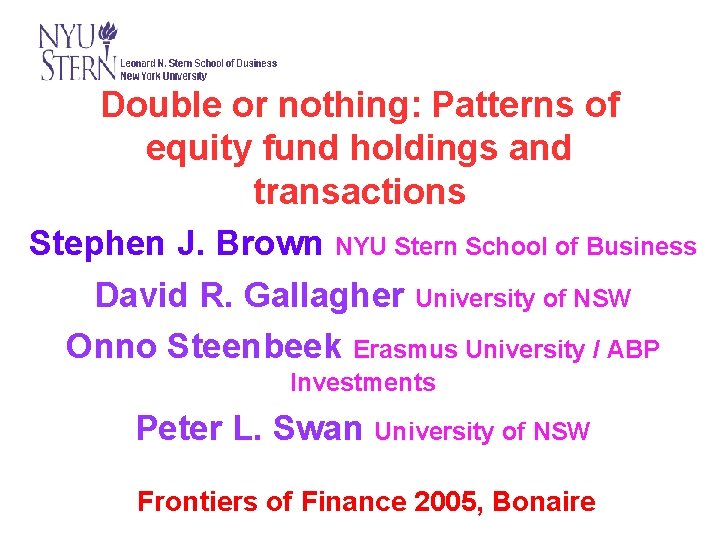 NYU STERN Leonard N. Stern School of Business New York University

Double or nothing: Patterns of equity fund holdings and transactions

Stephen J. Brown NYU Stern School of Business

David R. Gallagher University of NSW

Onno Steenbeek Erasmus University / ABP Investments

Peter L. Swan University of NSW

Frontiers of Finance 2005, Bonaire